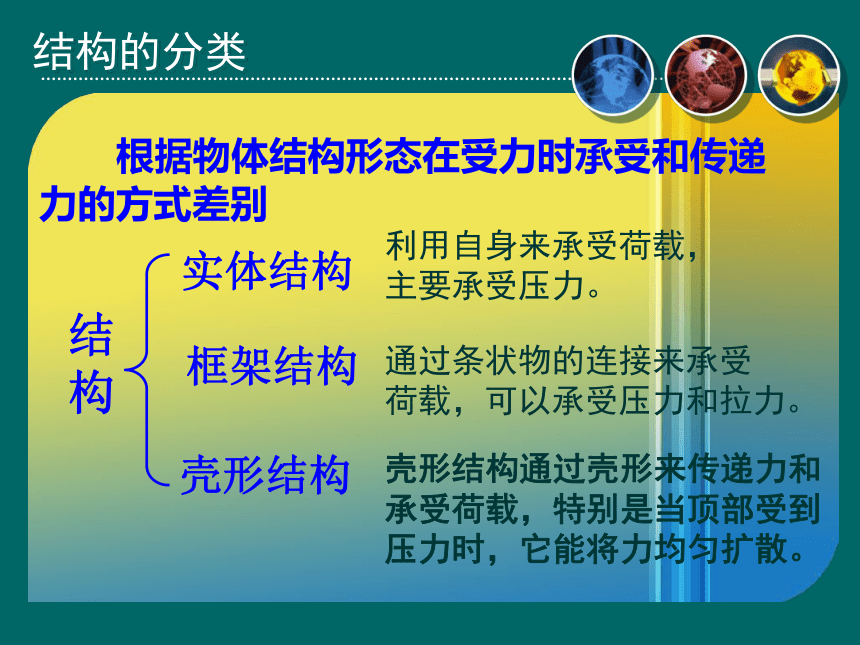 结构的分类

根据物体结构形态在受力时承受和传递力的方式差别

结构

实体结构

利用自身来承受荷载，主要承受压力。

框架结构

通过条状物的连接来承受荷载，可以承受压力和拉力。

壳形结构

壳形结构通过壳形来传递力和承受荷载，特别是当顶部受到压力时，它能将力均匀扩散。